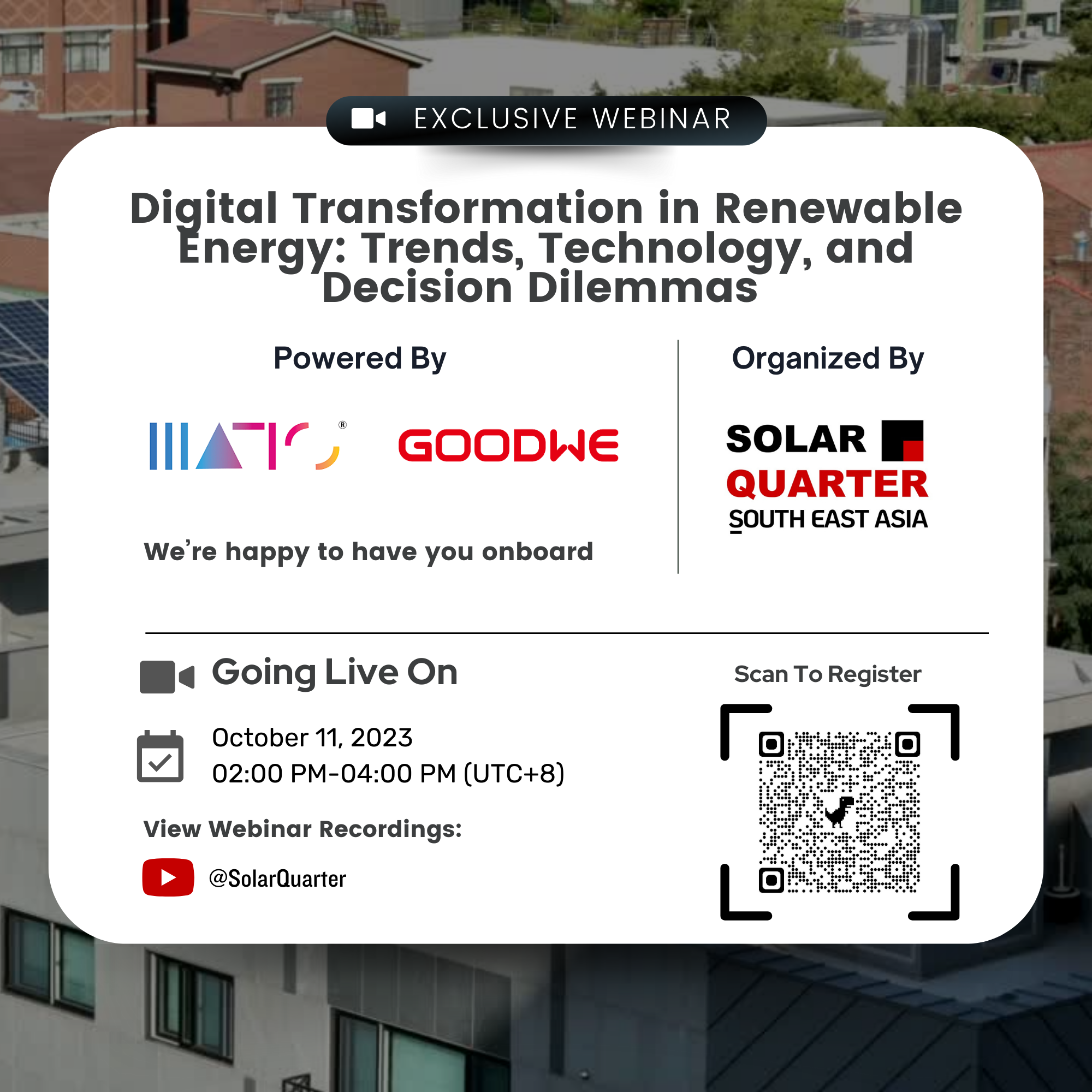 EXCLUSIVE WEBINAR

Digital Transformation in Renewable Energy: Trends, Technology, and Decision Dilemmas

Powered By

MATIC®

GOODWE

We're happy to have you onboard

Organized By

SOLAR QUARTER SOUTH EAST ASIA

Going Live On

October 11, 2023
02:00 PM-04:00 PM (UTC+8)

View Webinar Recordings:

@SolarQuarter

Scan To Register